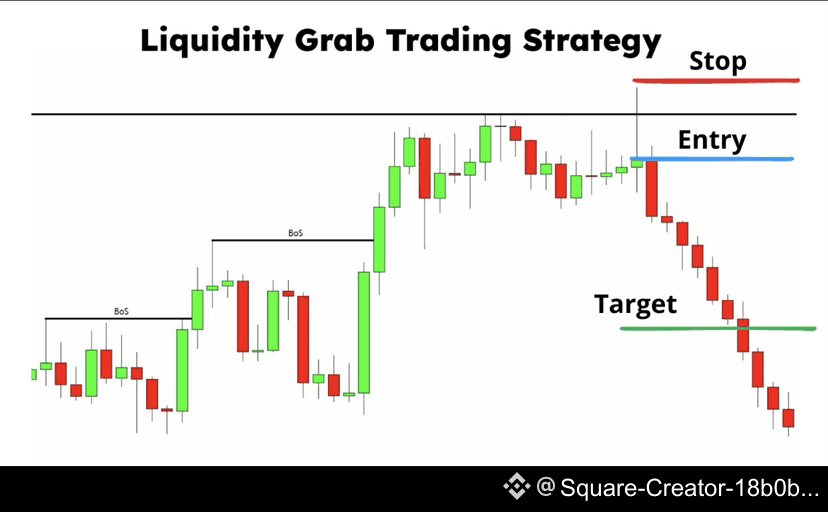 Liquidity Grab Trading Strategy

Stop

Entry

BoS

BoS

Target

@ Square-Creator-18b0b...